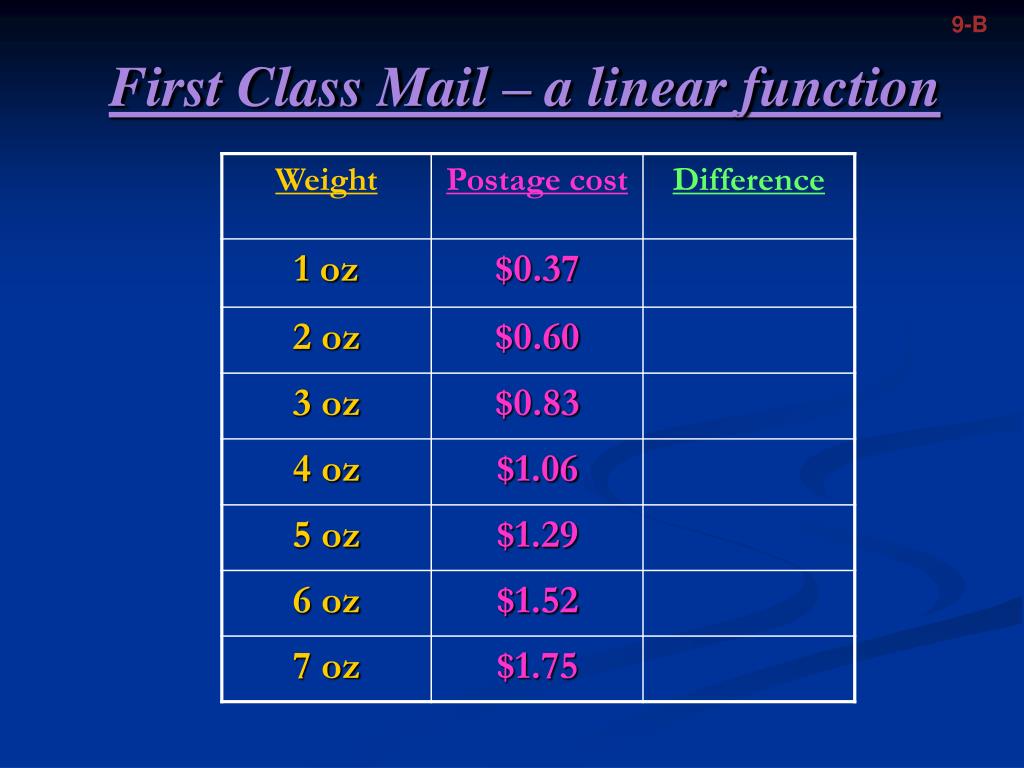 9-B

First Class Mail – a linear function

| Weight | Postage cost | Difference |
|---|---|---|
| 1 oz | \$0.37 | |
| 2 oz | \$0.60 | |
| 3 oz | \$0.83 | |
| 4 oz | \$1.06 | |
| 5 oz | \$1.29 | |
| 6 oz | \$1.52 | |
| 7 oz | \$1.75 | |